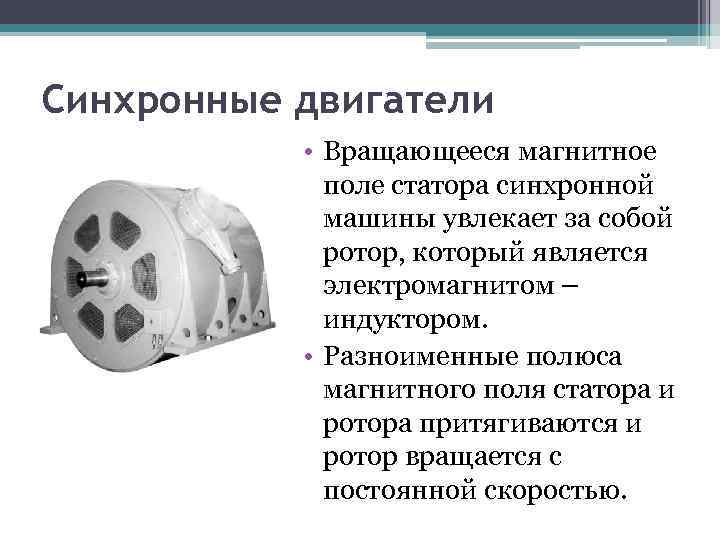 Синхронные двигатели

• Вращающееся магнитное поле статора синхронной машины увлекает за собой ротор, который является электромагнитом – индуктором.

• Разноименные полюса магнитного поля статора и ротора притягиваются и ротор вращается с постоянной скоростью.